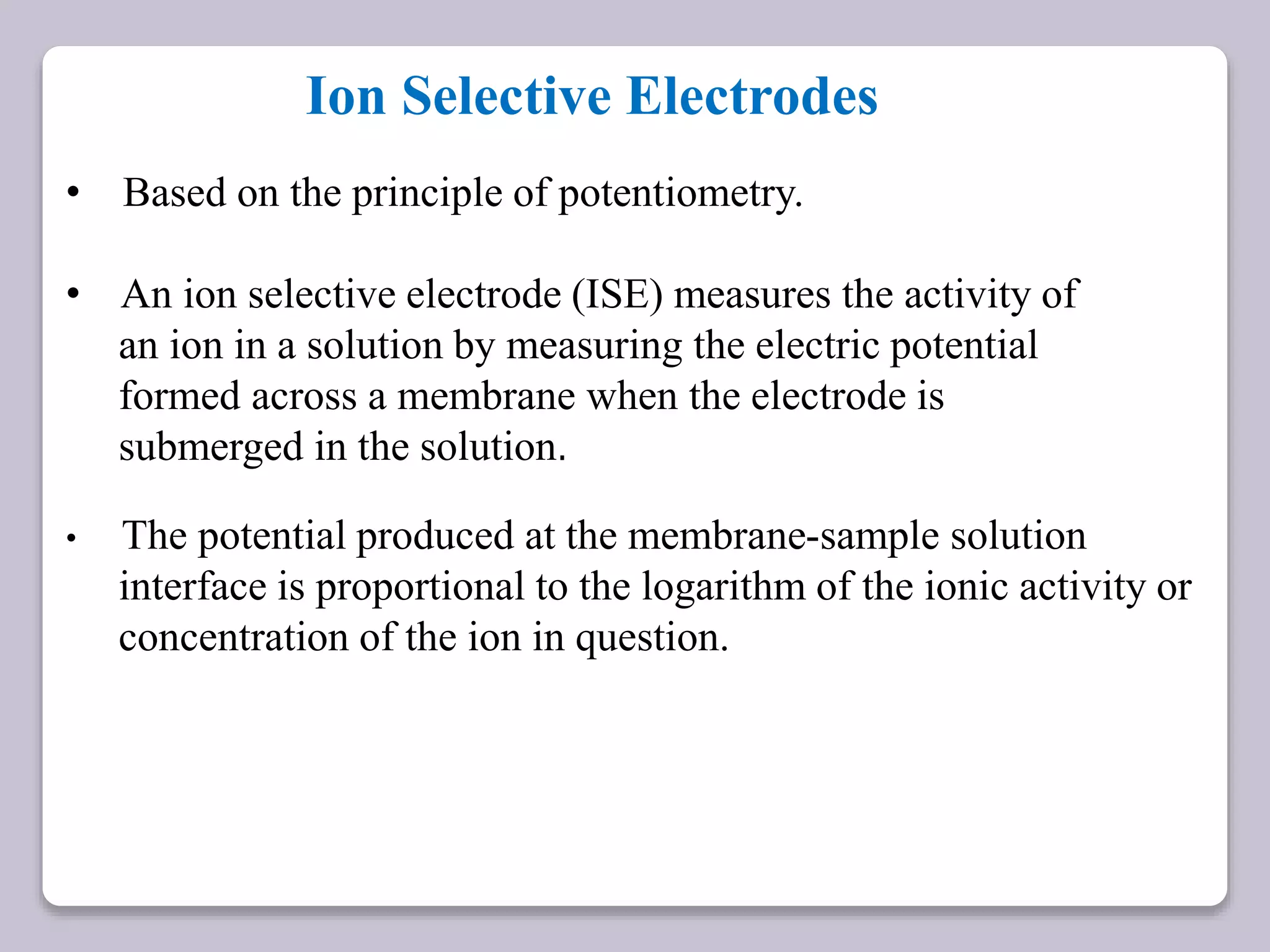 Ion Selective Electrodes

• Based on the principle of potentiometry.

• An ion selective electrode (ISE) measures the activity of an ion in a solution by measuring the electric potential formed across a membrane when the electrode is submerged in the solution.

• The potential produced at the membrane-sample solution interface is proportional to the logarithm of the ionic activity or concentration of the ion in question.